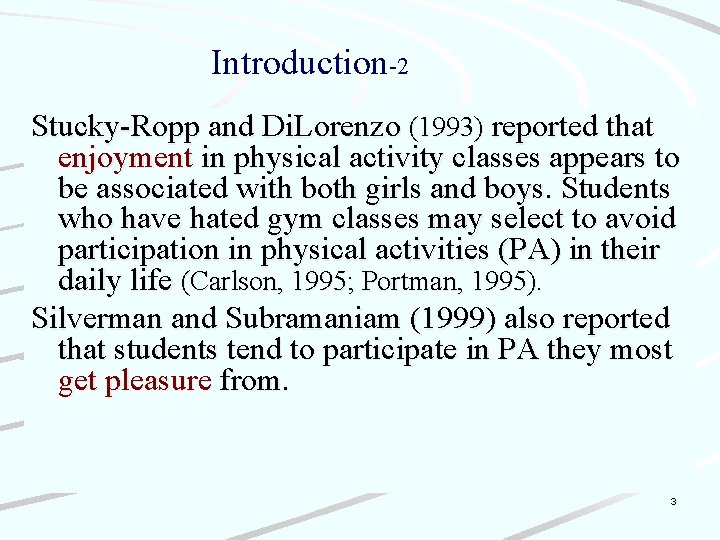 Introduction-2

Stucky-Ropp and DiLorenzo (1993) reported that enjoyment in physical activity classes appears to be associated with both girls and boys. Students who have hated gym classes may select to avoid participation in physical activities (PA) in their daily life (Carlson, 1995; Portman, 1995).

Silverman and Subramaniam (1999) also reported that students tend to participate in PA they most get pleasure from.

3